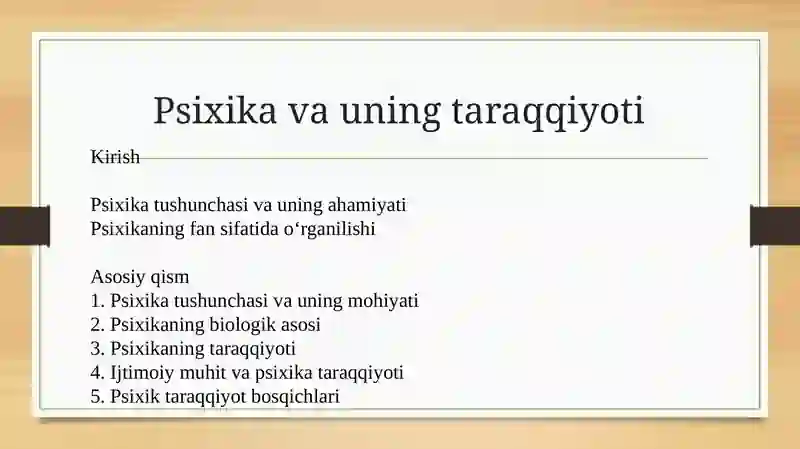 Psixika va uning taraqqiyoti

Kirish

Psixika tushunchasi va uning ahamiyati
Psixikaning fan sifatida o‘rganilishi

Asosiy qism
1. Psixika tushunchasi va uning mohiyati
2. Psixikaning biologik asosi
3. Psixikaning taraqqiyoti
4. Ijtimoiy muhit va psixika taraqqiyoti
5. Psixik taraqqiyot bosqichlari